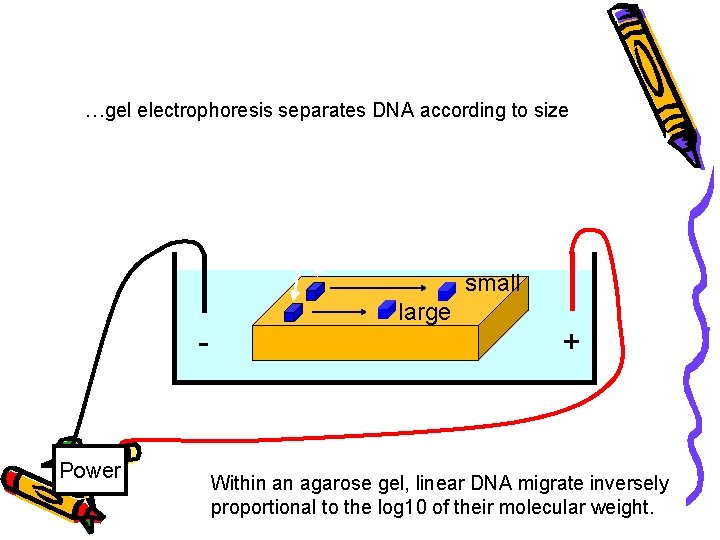 …gel electrophoresis separates DNA according to size

small

large

-

+

Power

Within an agarose gel, linear DNA migrate inversely proportional to the log10 of their molecular weight.